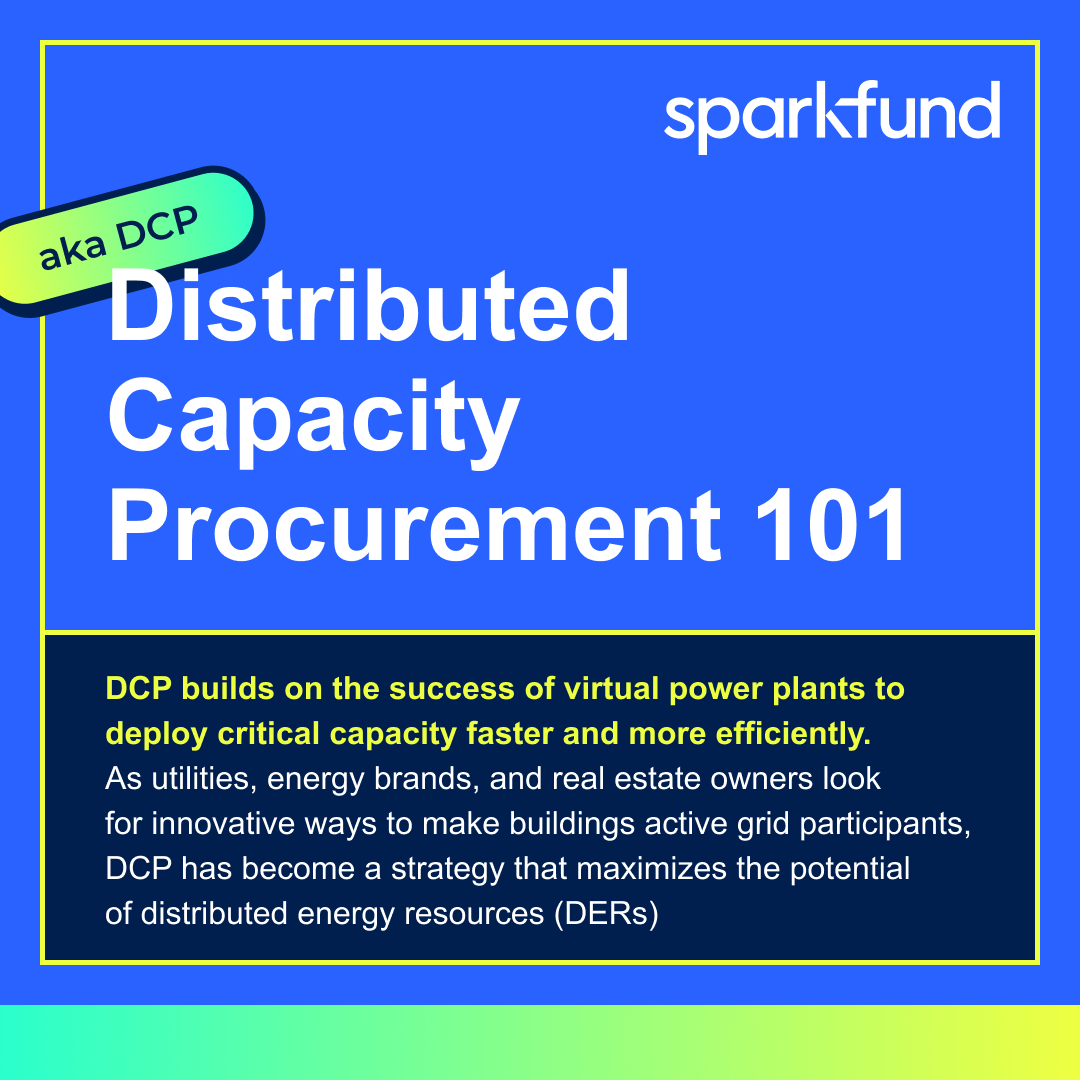 sparkfund

aka DCP

Distributed Capacity Procurement 101

DCP builds on the success of virtual power plants to deploy critical capacity faster and more efficiently. As utilities, energy brands, and real estate owners look for innovative ways to make buildings active grid participants, DCP has become a strategy that maximizes the potential of distributed energy resources (DERs)